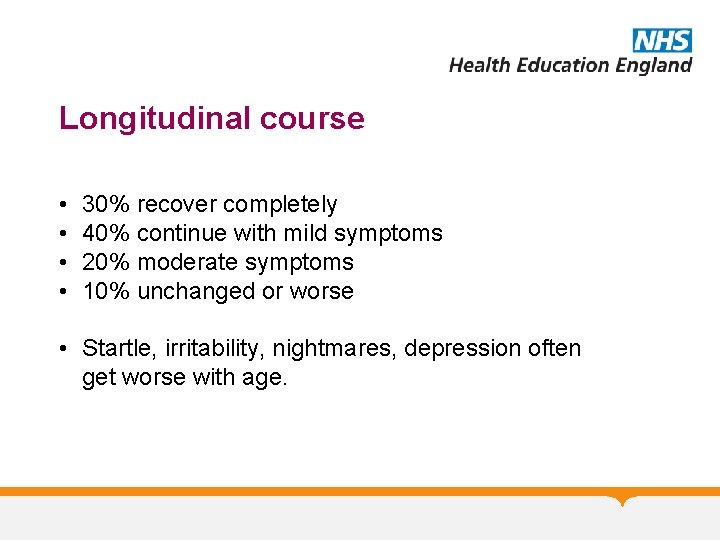 NHS
Health Education England

Longitudinal course

• 30% recover completely
• 40% continue with mild symptoms
• 20% moderate symptoms
• 10% unchanged or worse

• Startle, irritability, nightmares, depression often get worse with age.